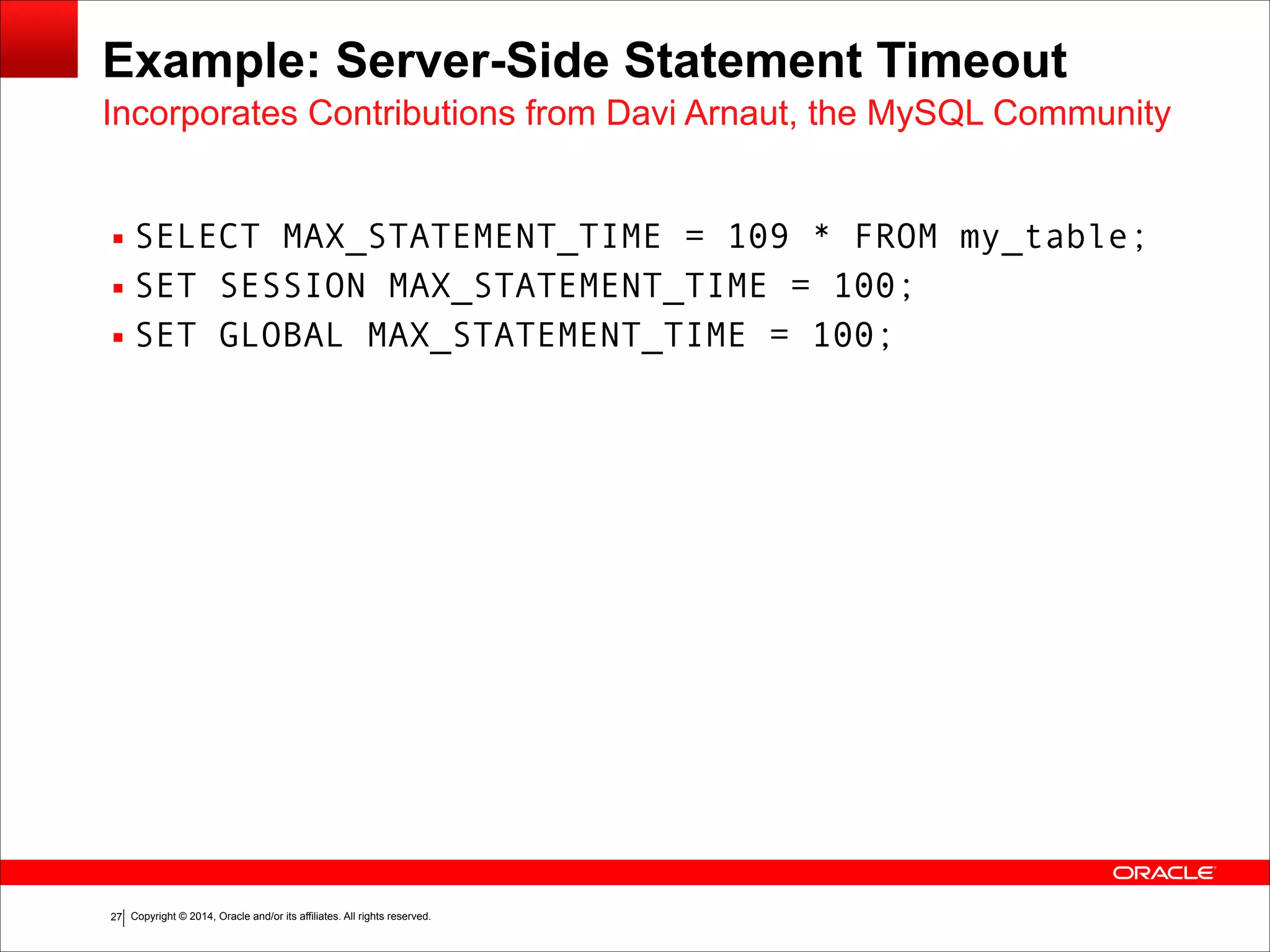 Example: Server-Side Statement Timeout

Incorporates Contributions from Davi Arnaut, the MySQL Community

▪ SELECT MAX_STATEMENT_TIME = 109 * FROM my_table;
▪ SET SESSION MAX_STATEMENT_TIME = 100;
▪ SET GLOBAL MAX_STATEMENT_TIME = 100;

ORACLE

27 Copyright © 2014, Oracle and/or its affiliates. All rights reserved.